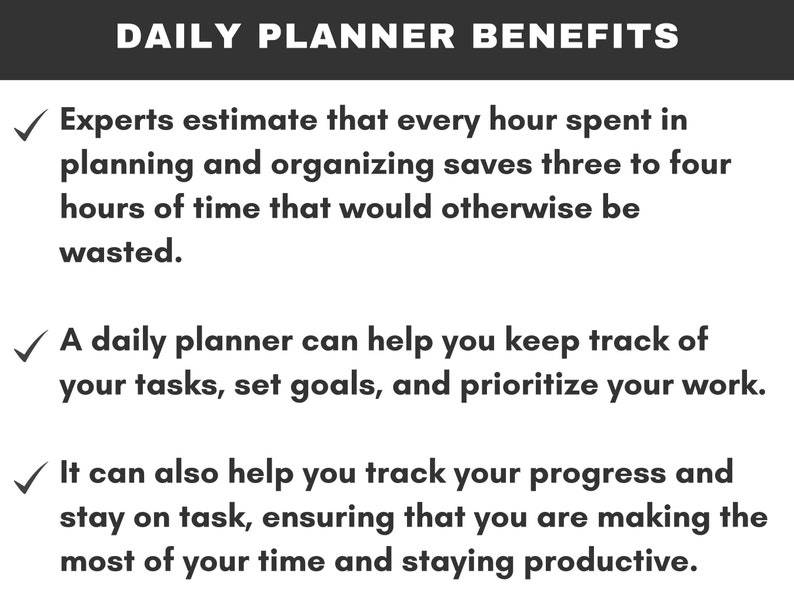 DAILY PLANNER BENEFITS

✓ Experts estimate that every hour spent in planning and organizing saves three to four hours of time that would otherwise be wasted.

✓ A daily planner can help you keep track of your tasks, set goals, and prioritize your work.

✓ It can also help you track your progress and stay on task, ensuring that you are making the most of your time and staying productive.